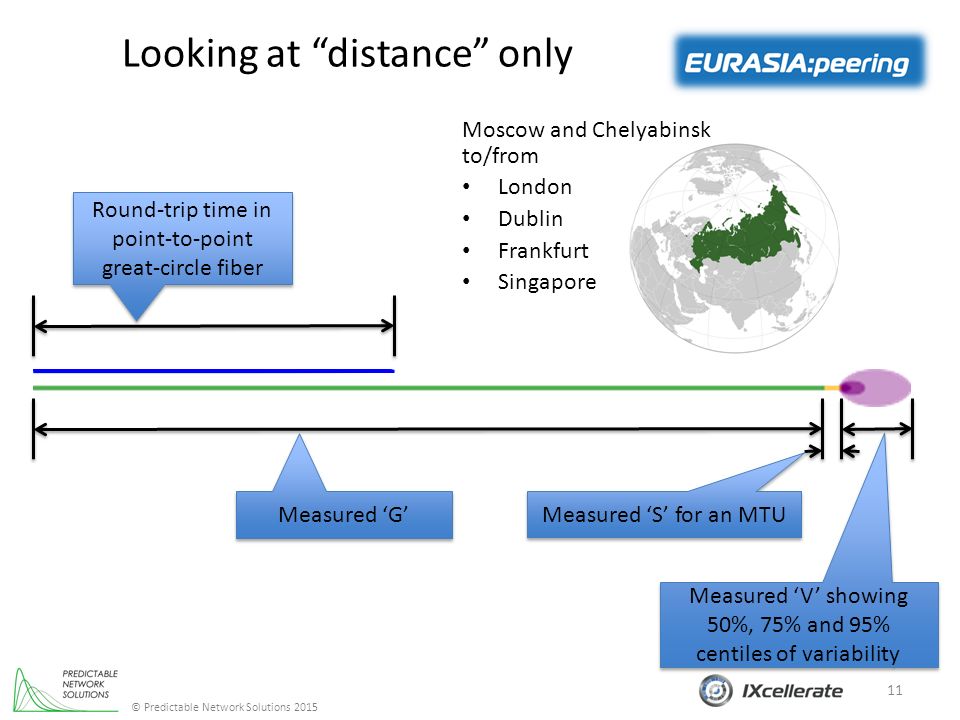 Looking at “distance” only

EURASIA:peering

Moscow and Chelyabinsk to/from
• London
• Dublin
• Frankfurt
• Singapore

Round-trip time in point-to-point great-circle fiber

Measured ‘G’

Measured ‘S’ for an MTU

Measured ‘V’ showing 50%, 75% and 95% centiles of variability

PREDICTABLE NETWORK SOLUTIONS

© Predictable Network Solutions 2015

IXcellerate

11